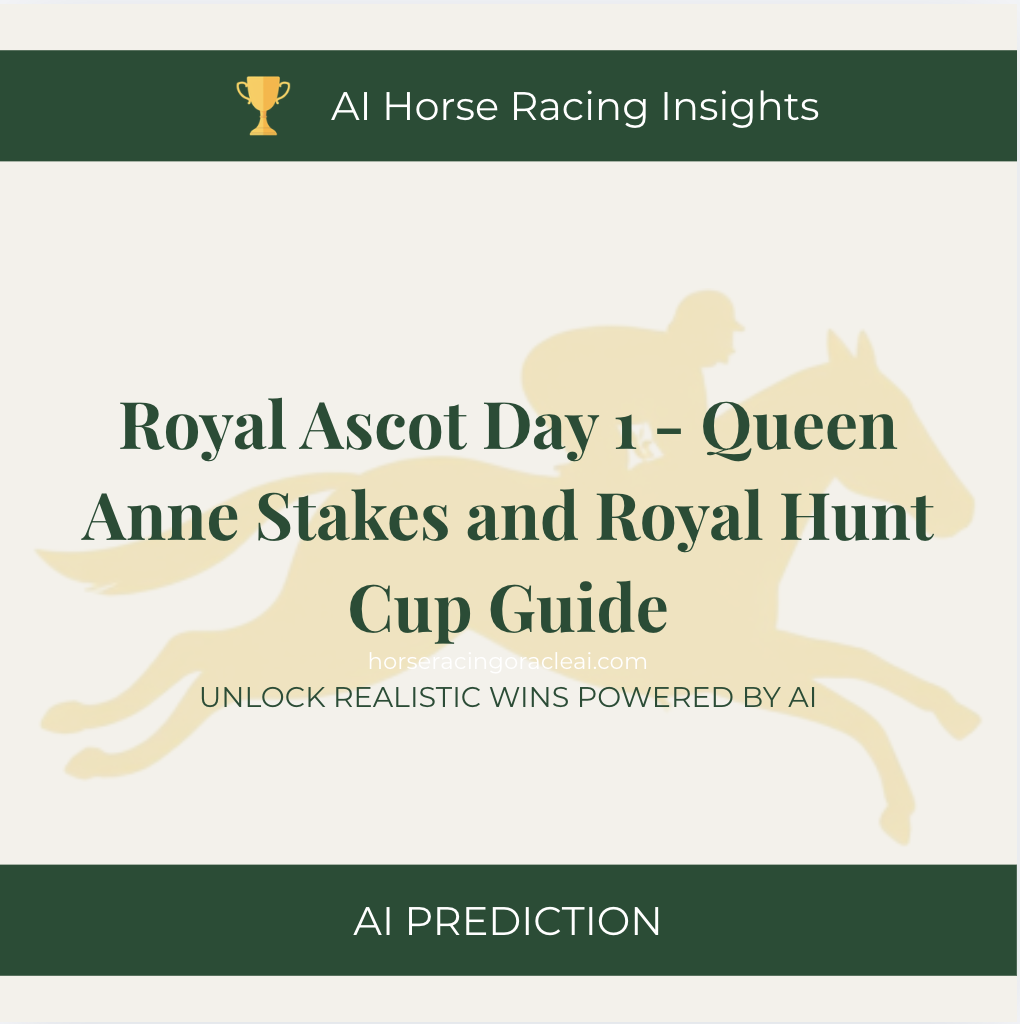 AI Horse Racing Insights

Royal Ascot Day 1 - Queen Anne Stakes and Royal Hunt Cup Guide

horseracingoracleai.com

UNLOCK REALISTIC WINS POWERED BY AI

AI PREDICTION